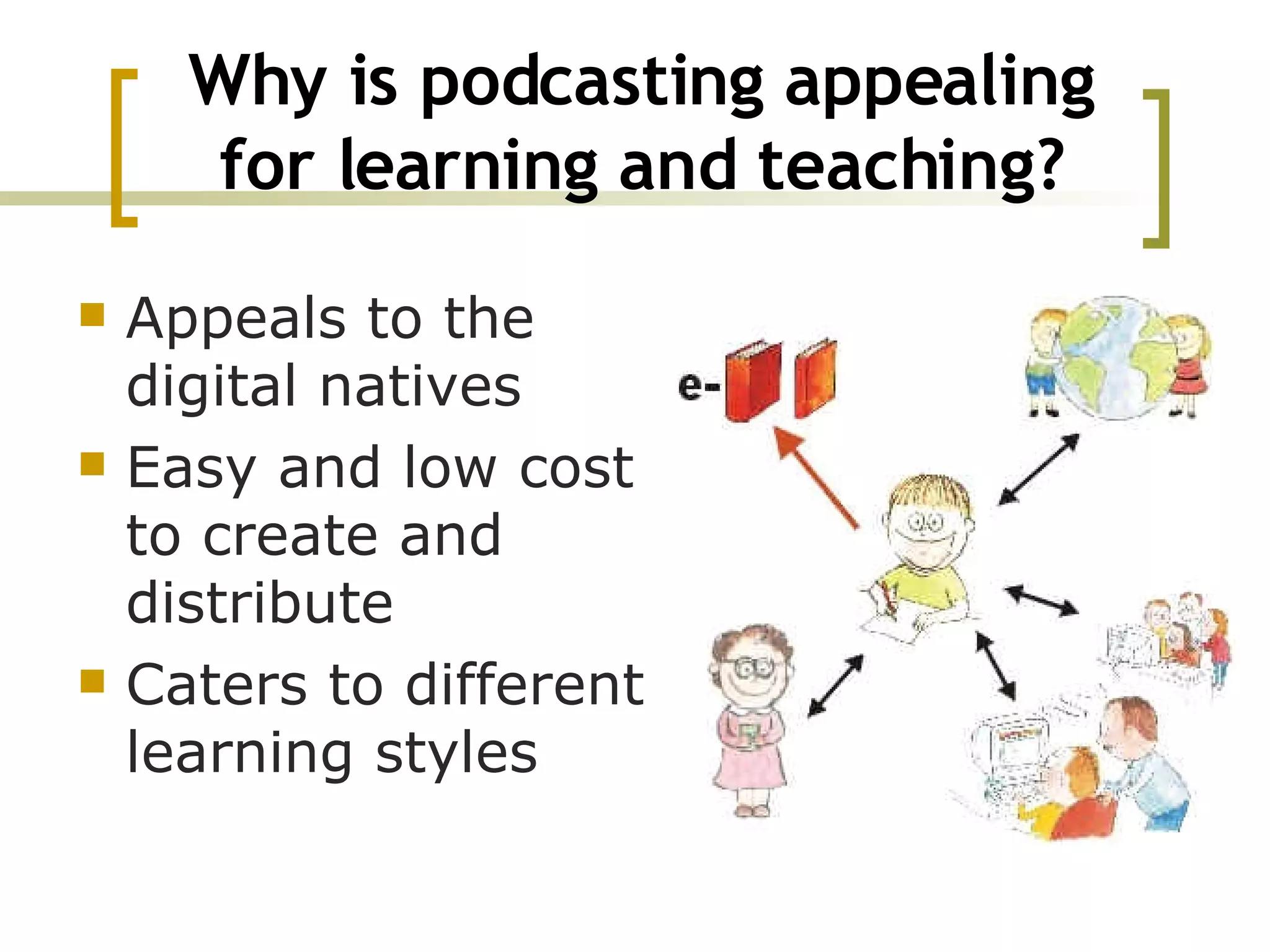 Why is podcasting appealing for learning and teaching?

- Appeals to the digital natives
- Easy and low cost to create and distribute
- Caters to different learning styles

e-